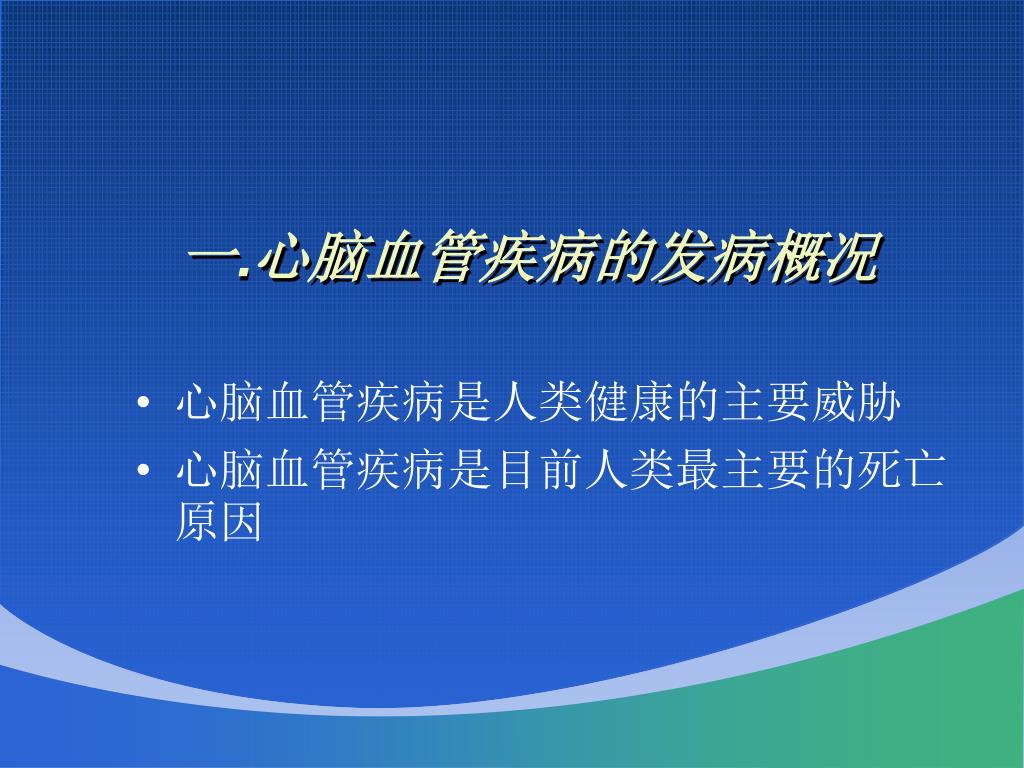 一.心脑血管疾病的发病概况

• 心脑血管疾病是人类健康的主要威胁
• 心脑血管疾病是目前人类最主要的死亡原因